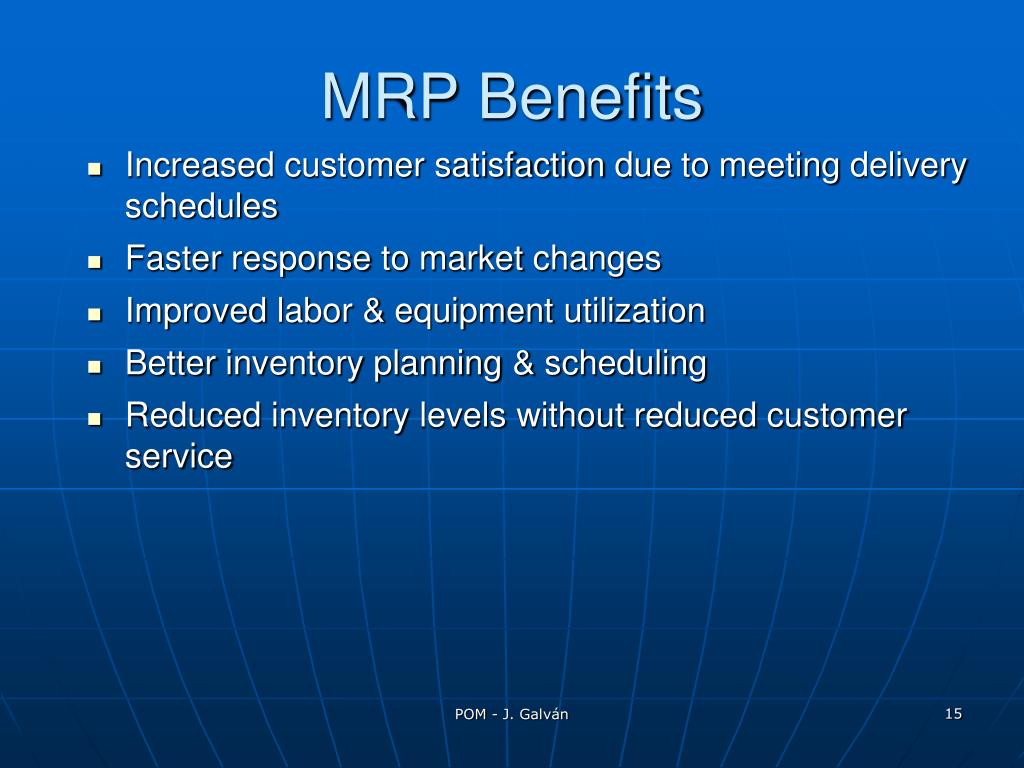 MRP Benefits

- Increased customer satisfaction due to meeting delivery schedules
- Faster response to market changes
- Improved labor & equipment utilization
- Better inventory planning & scheduling
- Reduced inventory levels without reduced customer service

POM - J. Galván

15